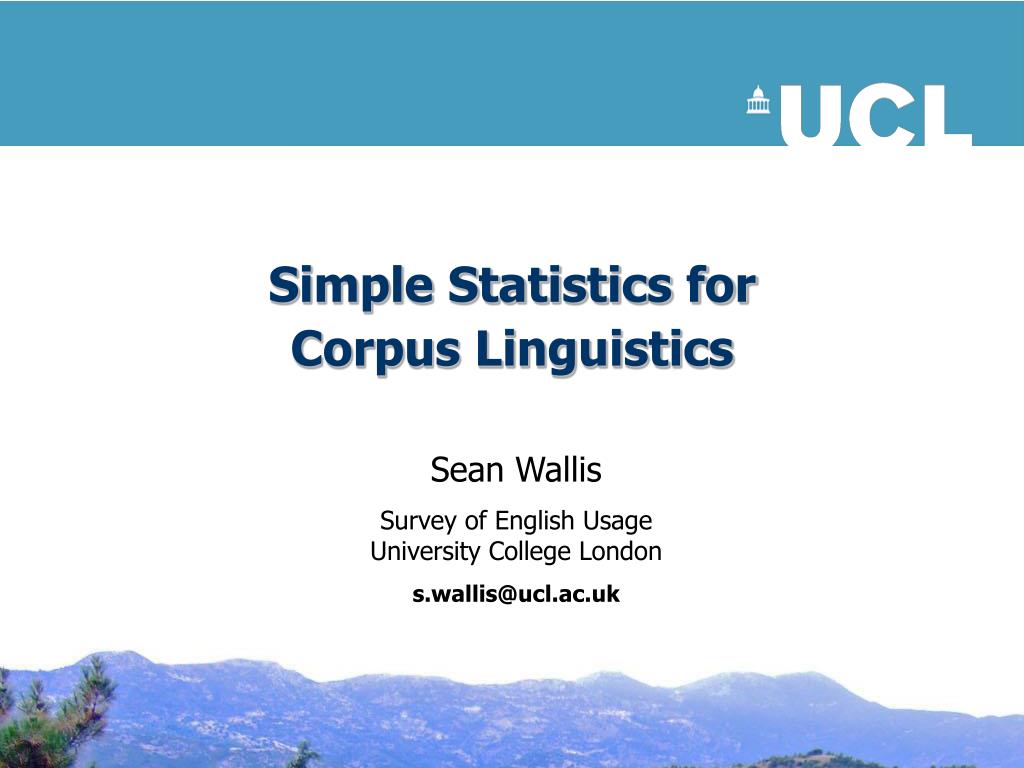 UCL

Simple Statistics for Corpus Linguistics

Sean Wallis

Survey of English Usage
University College London

s.wallis@ucl.ac.uk